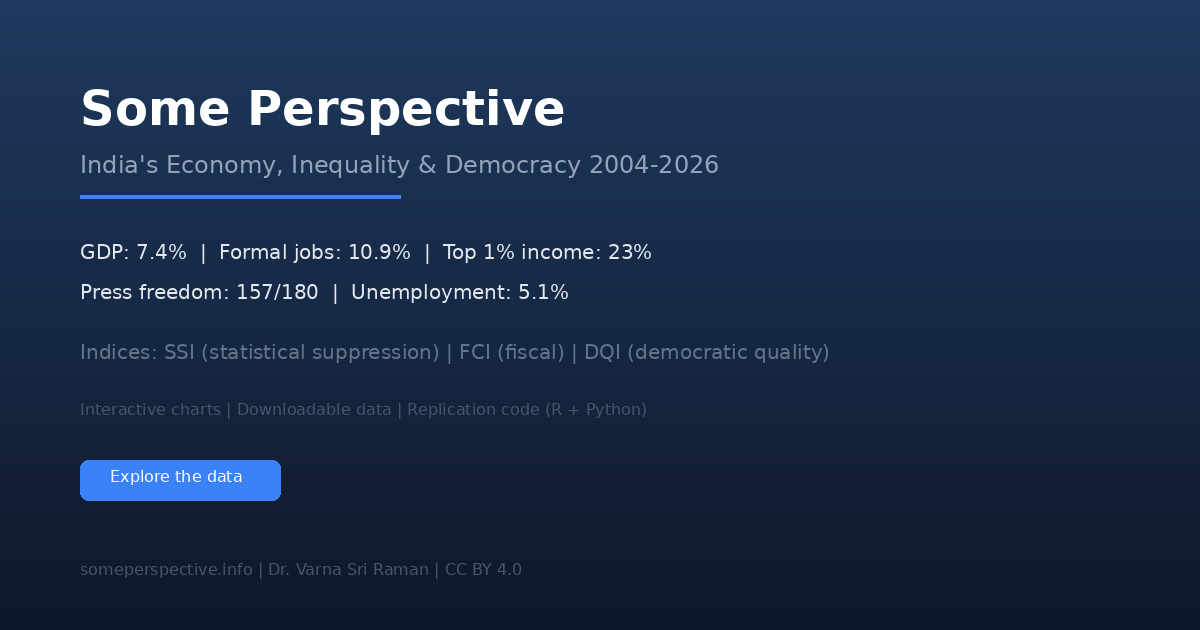 Some Perspective

India's Economy, Inequality & Democracy 2004-2026

GDP: 7.4% | Formal jobs: 10.9% | Top 1% income: 23%

Press freedom: 157/180 | Unemployment: 5.1%

Indices: SSI (statistical suppression) | FCI (fiscal) | DQI (democratic quality)

Interactive charts | Downloadable data | Replication code (R + Python)

Explore the data

someperspective.info | Dr. Varna Sri Raman | CC BY 4.0